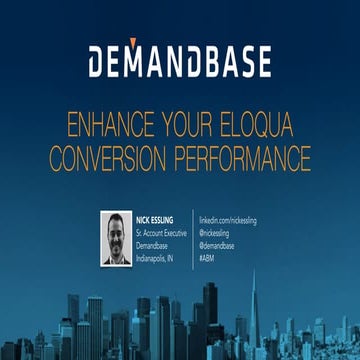 DEMANDBASE

ENHANCE YOUR ELOQUA CONVERSION PERFORMANCE

NICK ESSLING
Sr. Account Executive
Demandbase
Indianapolis, IN

linkedin.com/nickessling
@nickessling
@demandbase
#ABM